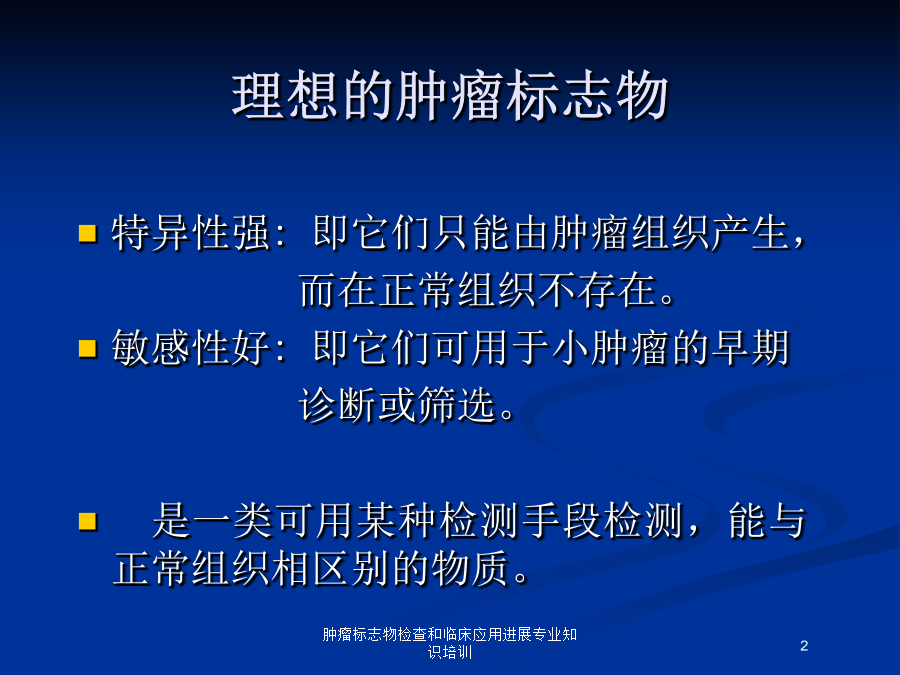 理想的肿瘤标志物

特异性强：即它们只能由肿瘤组织产生，而在正常组织不存在。

敏感性好：即它们可用于小肿瘤的早期诊断或筛选。

是一类可用某种检测手段检测，能与正常组织相区别的物质。

肿瘤标志物检查和临床应用进展专业知识培训

2